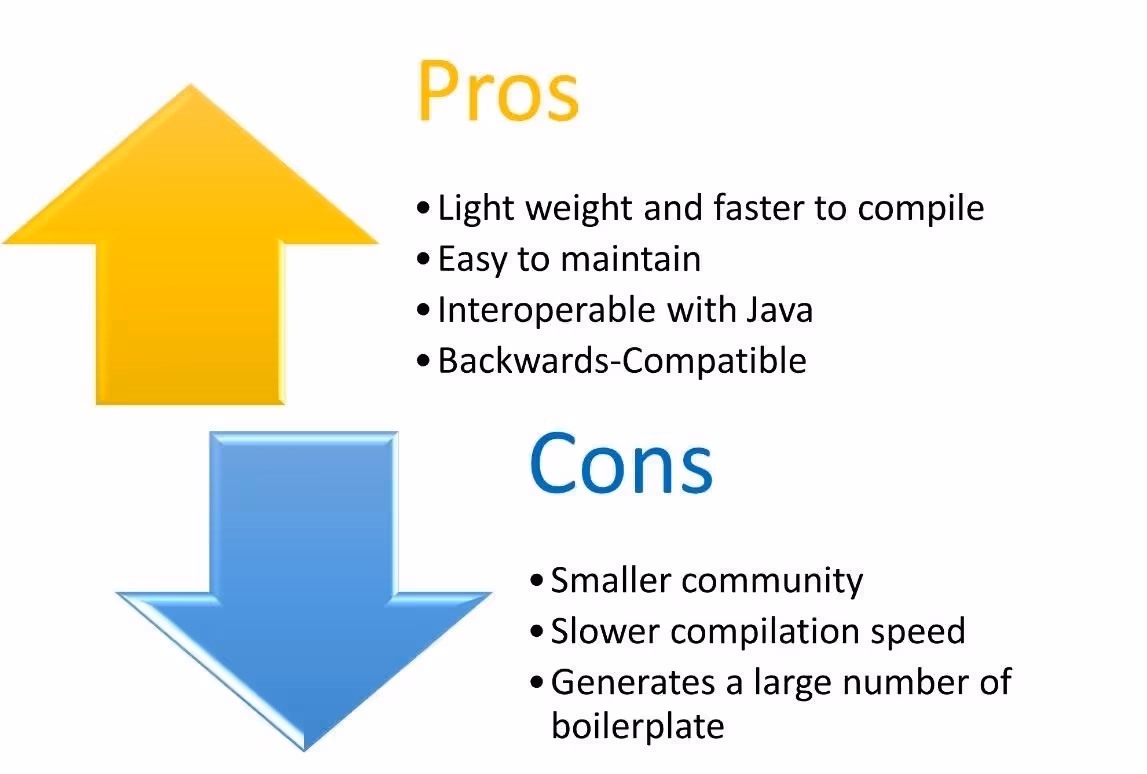 Pros

• Light weight and faster to compile
• Easy to maintain
• Interoperable with Java
• Backwards-Compatible

Cons

• Smaller community
• Slower compilation speed
• Generates a large number of boilerplate